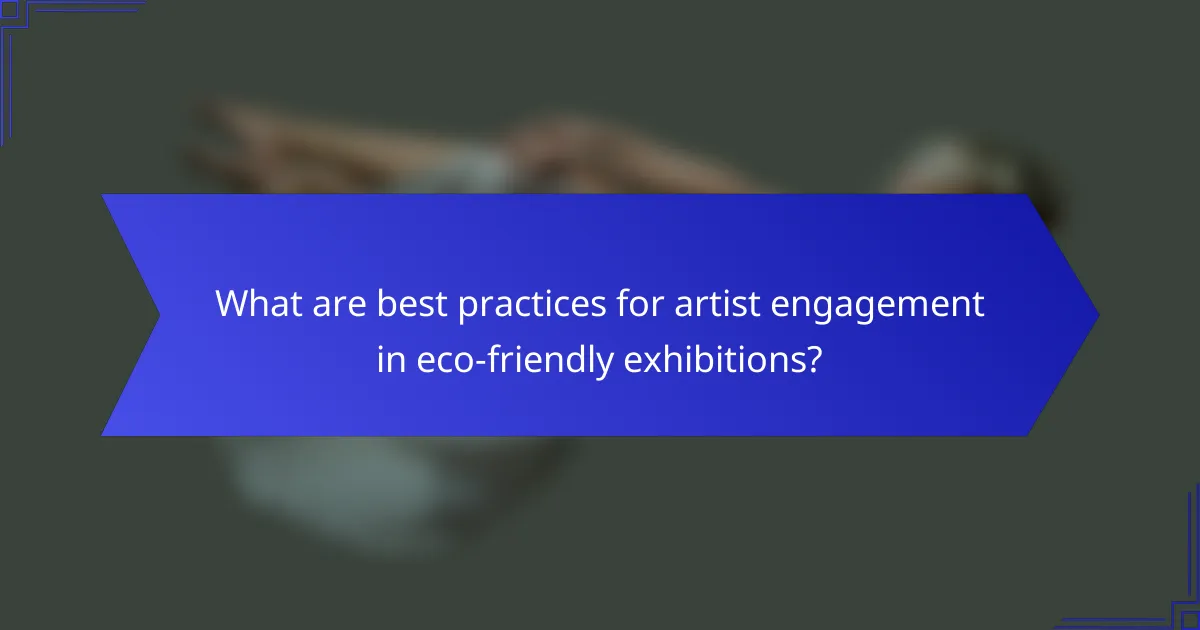 What are best practices for artist engagement in eco-friendly exhibitions?